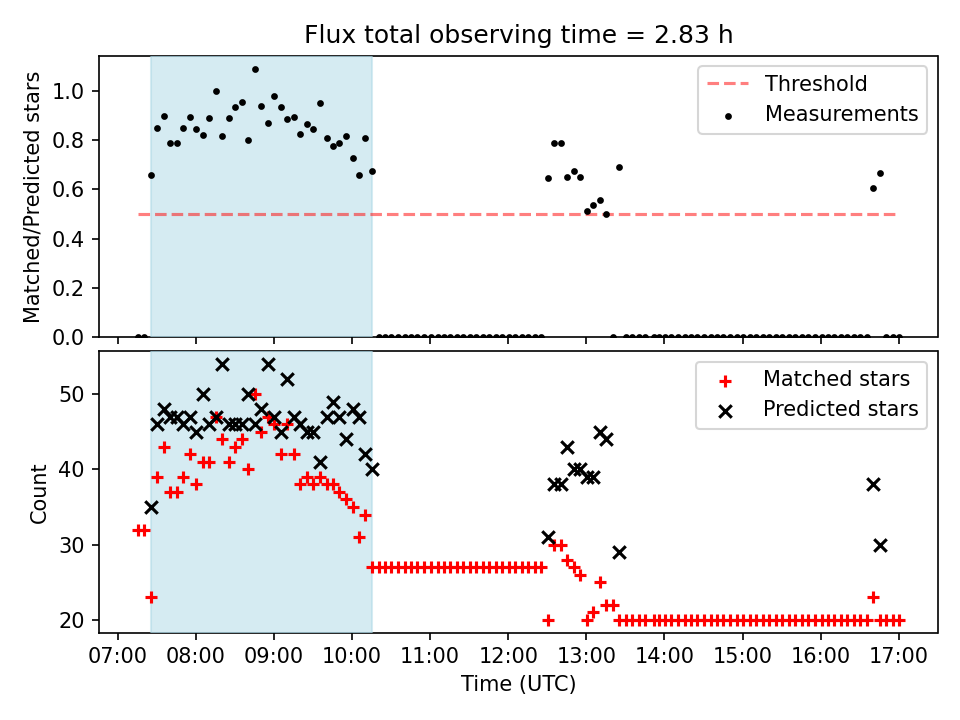 Flux total observing time = 2.83 h

Matched/Predicted stars

1.0
0.8
0.6
0.4
0.2
0.0

Threshold
Measurements

Count

50
40
30
20

Matched stars
Predicted stars

07:00 08:00 09:00 10:00 11:00 12:00 13:00 14:00 15:00 16:00 17:00

Time (UTC)